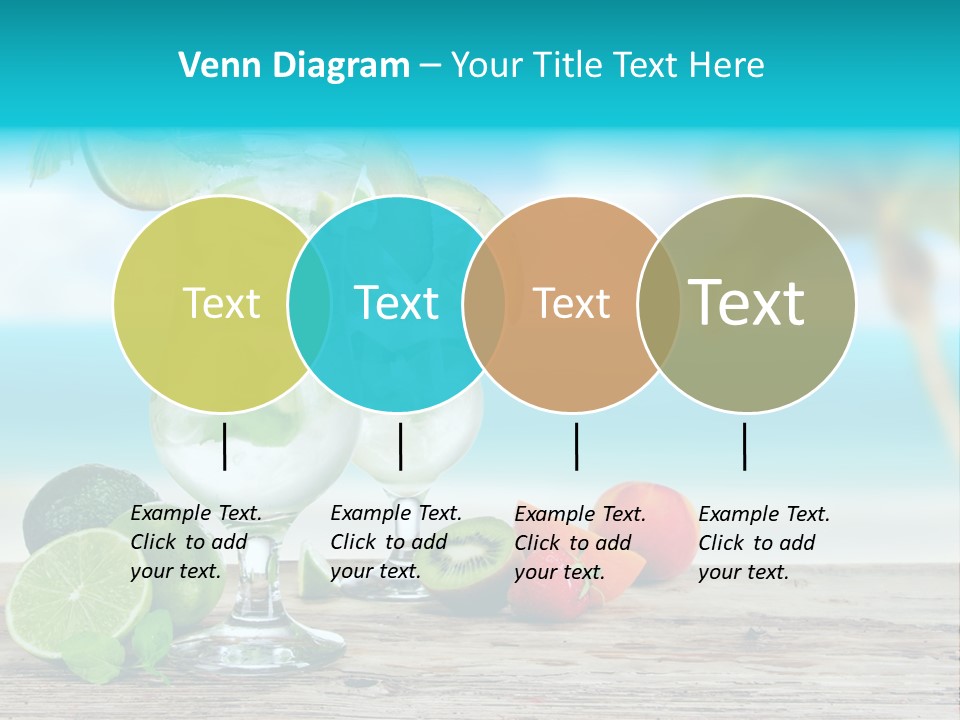 Venn Diagram – Your Title Text Here

Text

Text

Text

Text

Example Text. Click to add your text.

Example Text. Click to add your text.

Example Text. Click to add your text.

Example Text. Click to add your text.